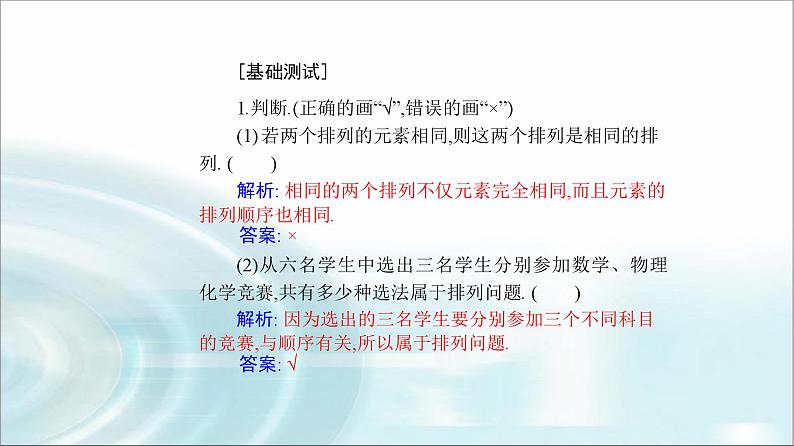 [基础测试]

1.判断.(正确的画“√”,错误的画“×”)

(1)若两个排列的元素相同,则这两个排列是相同的排列. (　　)

解析: 相同的两个排列不仅元素完全相同,而且元素的排列顺序也相同.

答案: ×

(2)从六名学生中选出三名学生分别参加数学、物理化学竞赛,共有多少种选法属于排列问题. (　　)

解析: 因为选出的三名学生要分别参加三个不同科目的竞赛,与顺序有关,所以属于排列问题.

答案: √